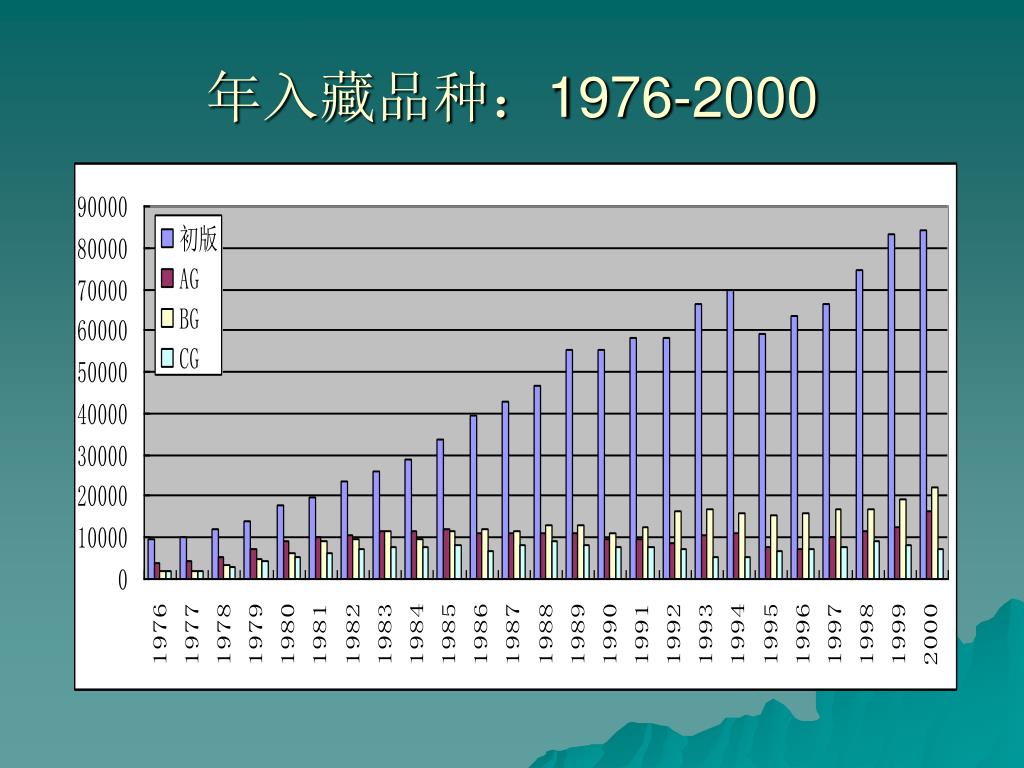 年入藏品种：1976-2000

90000
80000
70000
60000
50000
40000
30000
20000
10000
0

初版
AG
BG
CG

1976
1977
1978
1979
1980
1981
1982
1983
1984
1985
1986
1987
1988
1989
1990
1991
1992
1993
1994
1995
1996
1997
1998
1999
2000